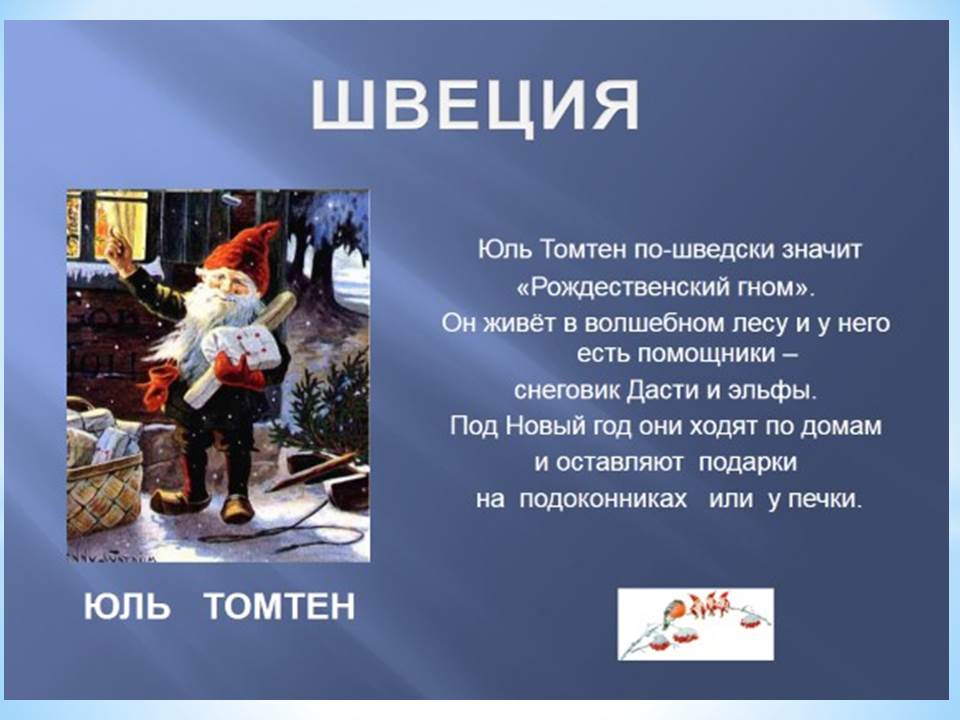 ШВЕЦИЯ

Юль Томтен по-шведски значит «Рождественский гном». Он живёт в волшебном лесу и у него есть помощники – снеговик Дасти и эльфы. Под Новый год они ходят по домам и оставляют подарки на подоконниках или у печки.

ЮЛЬ ТОМТЕН